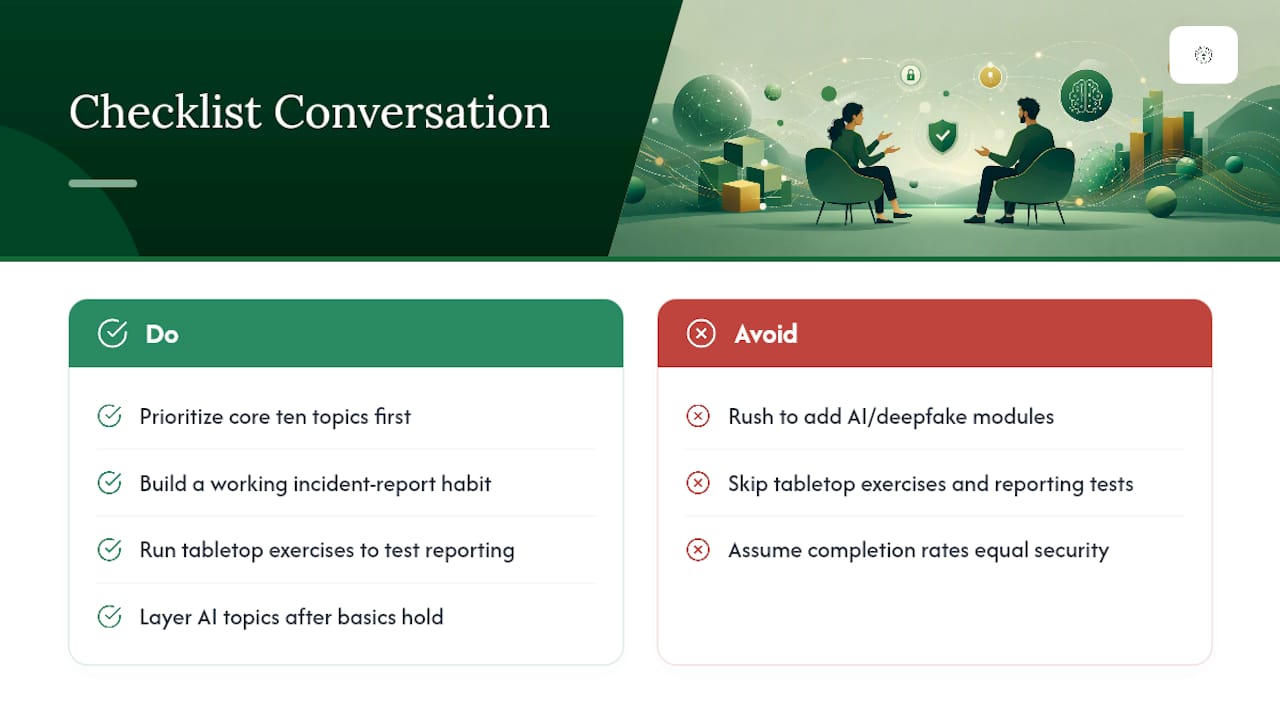 Checklist Conversation

Do

Prioritize core ten topics first

Build a working incident-report habit

Run tabletop exercises to test reporting

Layer AI topics after basics hold

Avoid

Rush to add AI/deepfake modules

Skip tabletop exercises and reporting tests

Assume completion rates equal security